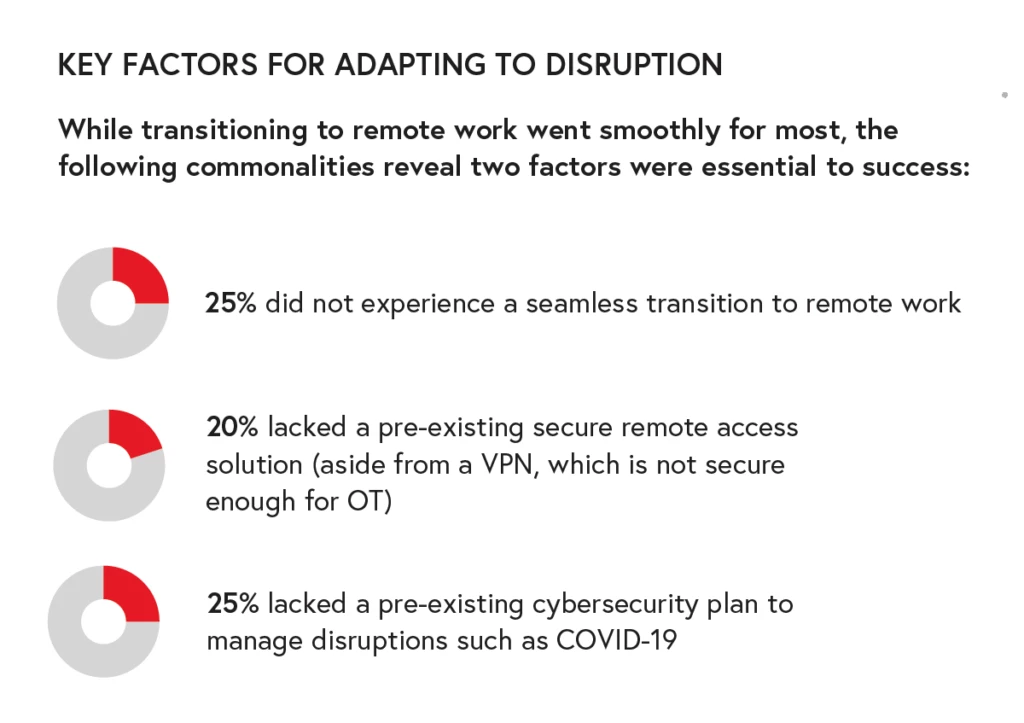 KEY FACTORS FOR ADAPTING TO DISRUPTION

While transitioning to remote work went smoothly for most, the following commonalities reveal two factors were essential to success:

25% did not experience a seamless transition to remote work

20% lacked a pre-existing secure remote access solution (aside from a VPN, which is not secure enough for OT)

25% lacked a pre-existing cybersecurity plan to manage disruptions such as COVID-19